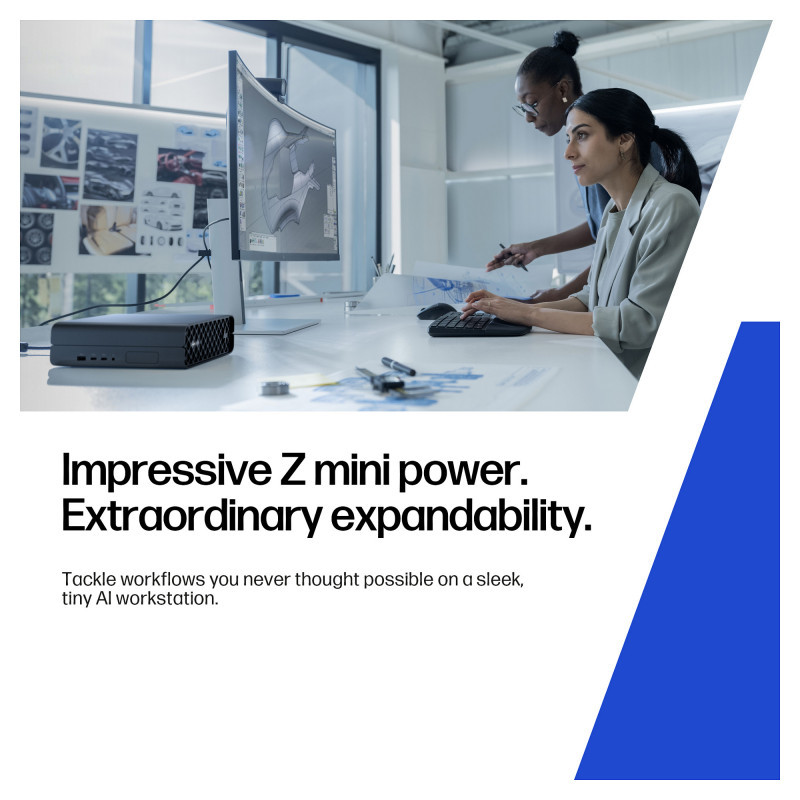 Impressive Z mini power.
Extraordinary expandability.

Tackle workflows you never thought possible on a sleek, tiny AI workstation.